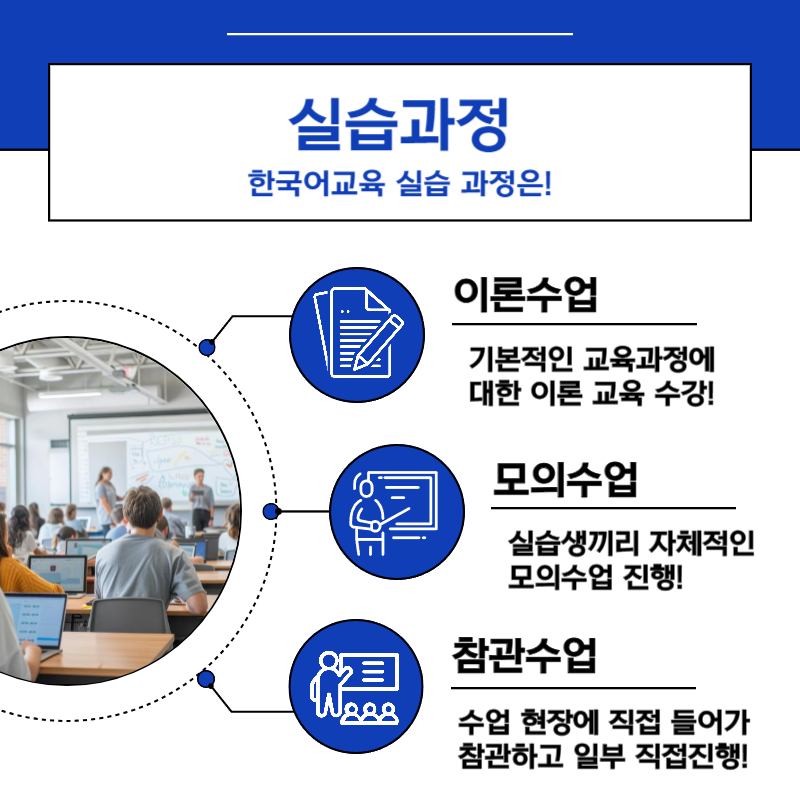 실습과정

한국어교육 실습 과정은!

이론수업

기본적인 교육과정에 대한 이론 교육 수강!

모의수업

실습생끼리 자체적인 모의수업 진행!

참관수업

수업 현장에 직접 들어가 참관하고 일부 직접진행!